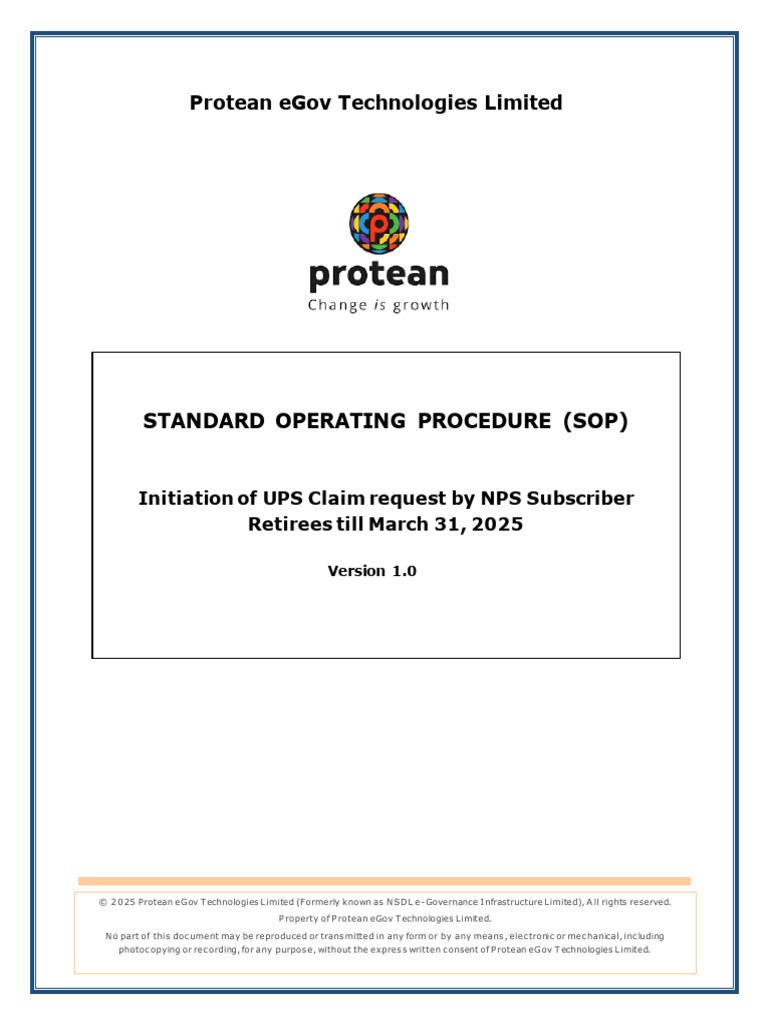 Protean eGov Technologies Limited

protean
Change is growth

STANDARD OPERATING PROCEDURE (SOP)

Initiation of UPS Claim request by NPS Subscriber Retirees till March 31, 2025

Version 1.0

© 2025 Protean eGov Technologies Limited (Formerly known as NSDL e-Governance Infrastructure Limited), All rights reserved.
Property of Protean eGov Technologies Limited.
No part of this document may be reproduced or transmitted in any form or by any means, electronic or mechanical, including photocopying or recording, for any purpose, without the express written consent of Protean eGov Technologies Limited.